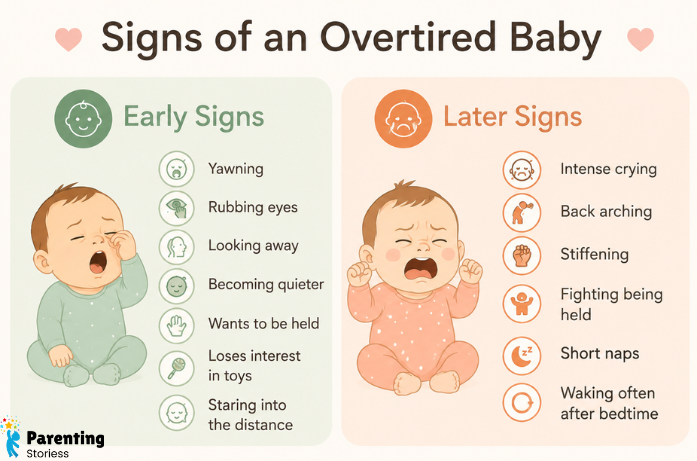 Signs of an Overtired Baby

Early Signs

Yawning

Rubbing eyes

Looking away

Becoming quieter

Wants to be held

Loses interest in toys

Staring into the distance

Later Signs

Intense crying

Back arching

Stiffening

Fighting being held

Short naps

Waking often after bedtime

Parenting Storiess